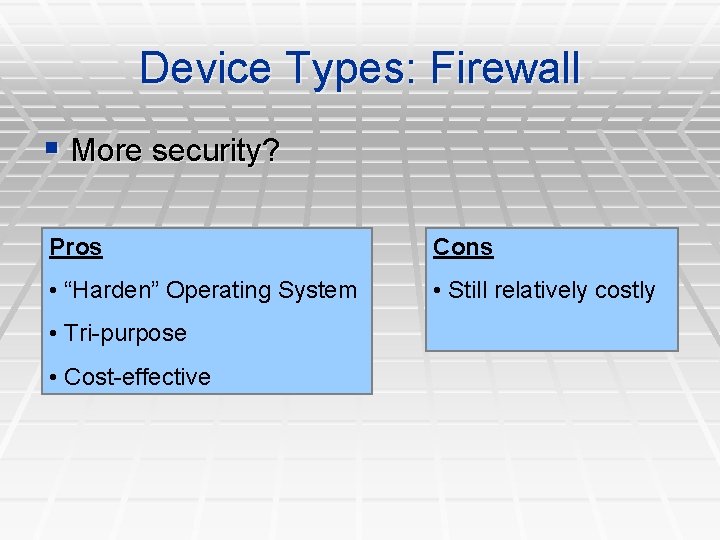 Device Types: Firewall

▪ More security?

Pros

• “Harden” Operating System

• Tri-purpose

• Cost-effective

Cons

• Still relatively costly